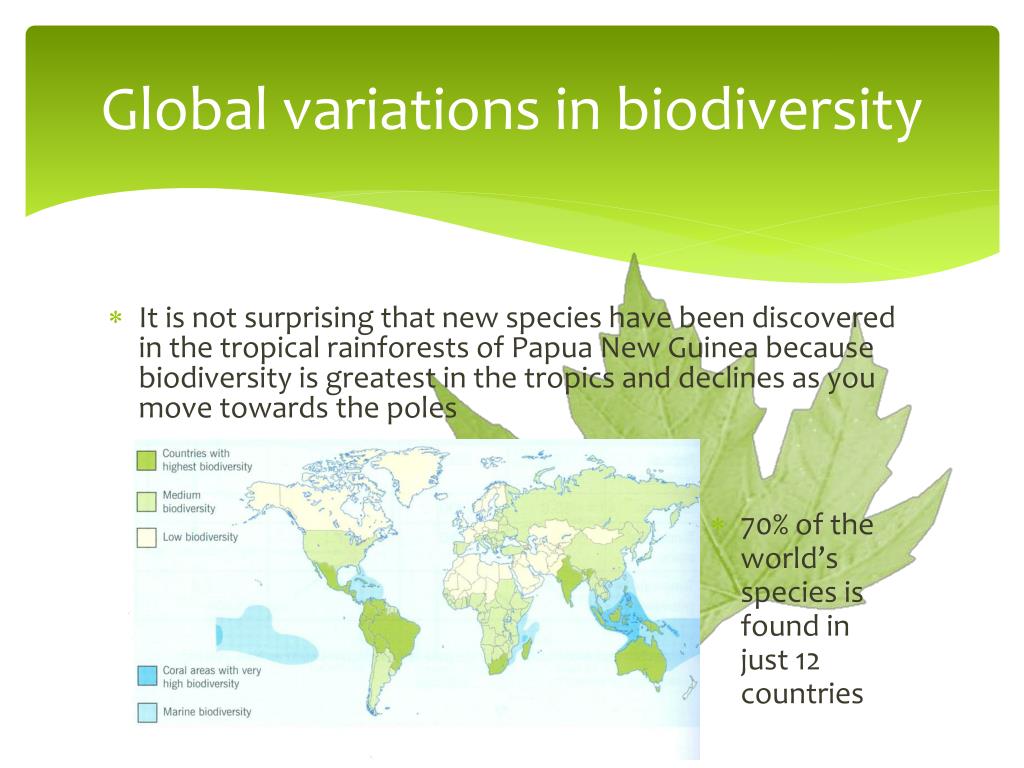 Global variations in biodiversity

∗ It is not surprising that new species have been discovered in the tropical rainforests of Papua New Guinea because biodiversity is greatest in the tropics and declines as you move towards the poles

Countries with highest biodiversity

Medium biodiversity

Low biodiversity

Coral areas with very high biodiversity

Marine biodiversity

∗ 70% of the world's species is found in just 12 countries